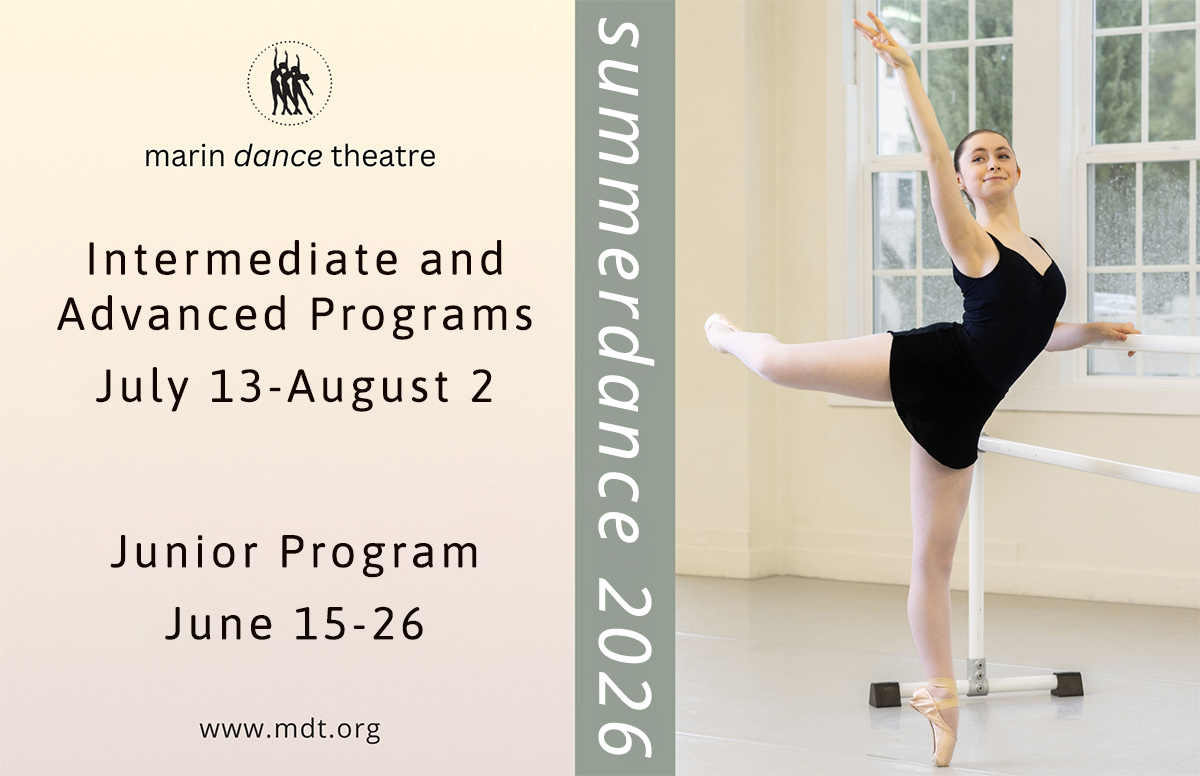 marin dance theatre

Intermediate and Advanced Programs
July 13-August 2

Junior Program
June 15-26

www.mdt.org

summerdance 2026